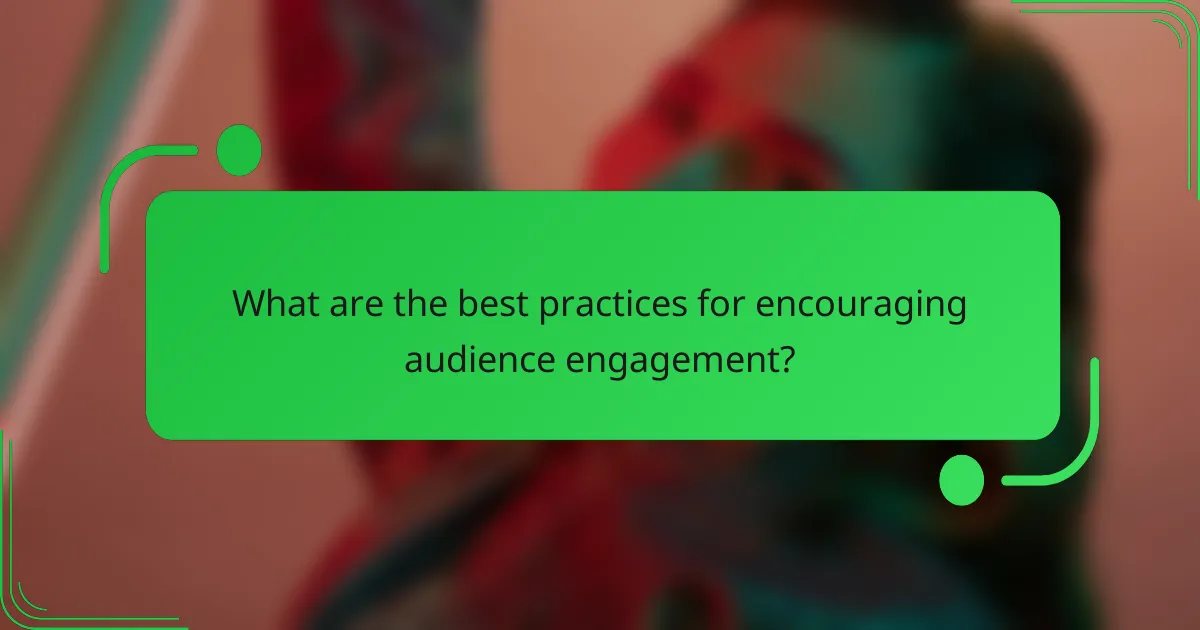 What are the best practices for encouraging audience engagement?